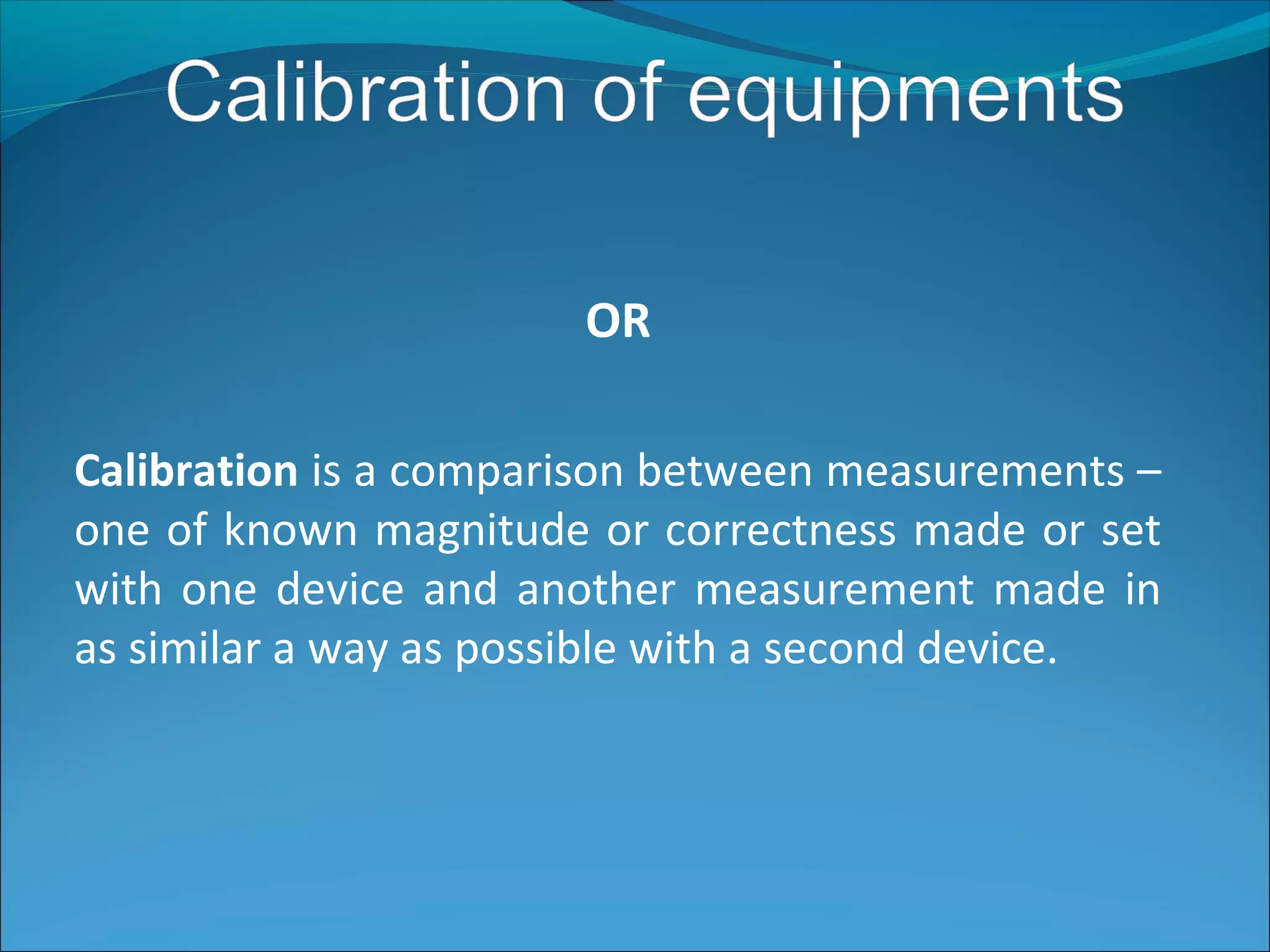 Calibration of equipments

OR

Calibration is a comparison between measurements – one of known magnitude or correctness made or set with one device and another measurement made in as similar a way as possible with a second device.